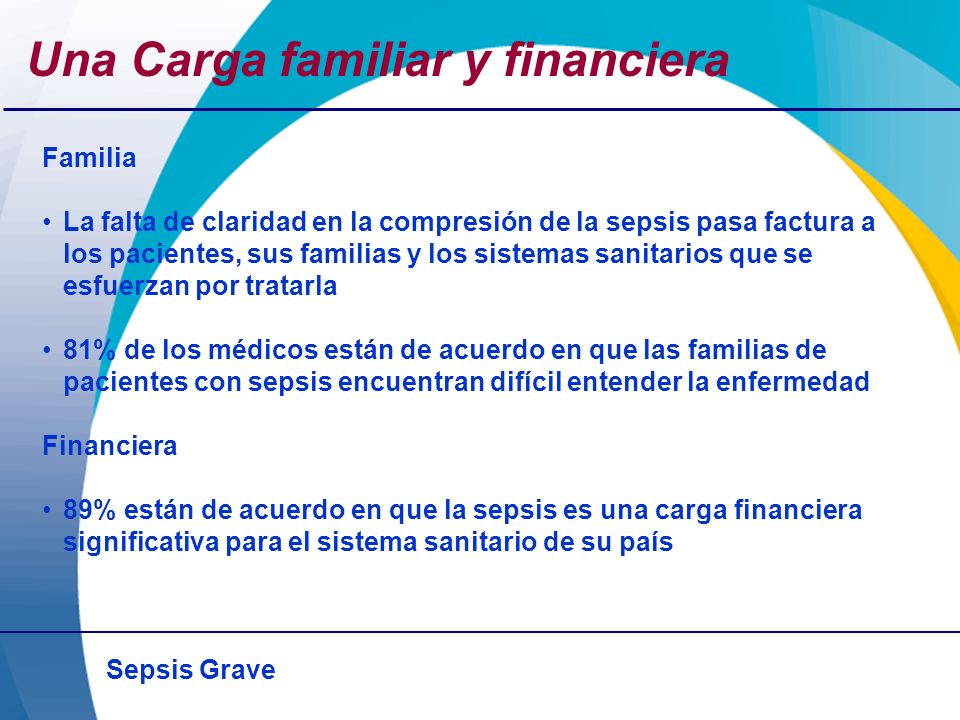 Una Carga familiar y financiera

Familia

• La falta de claridad en la compresión de la sepsis pasa factura a los pacientes, sus familias y los sistemas sanitarios que se esfuerzan por tratarla

• 81% de los médicos están de acuerdo en que las familias de pacientes con sepsis encuentran difícil entender la enfermedad

Financiera

• 89% están de acuerdo en que la sepsis es una carga financiera significativa para el sistema sanitario de su país

Sepsis Grave